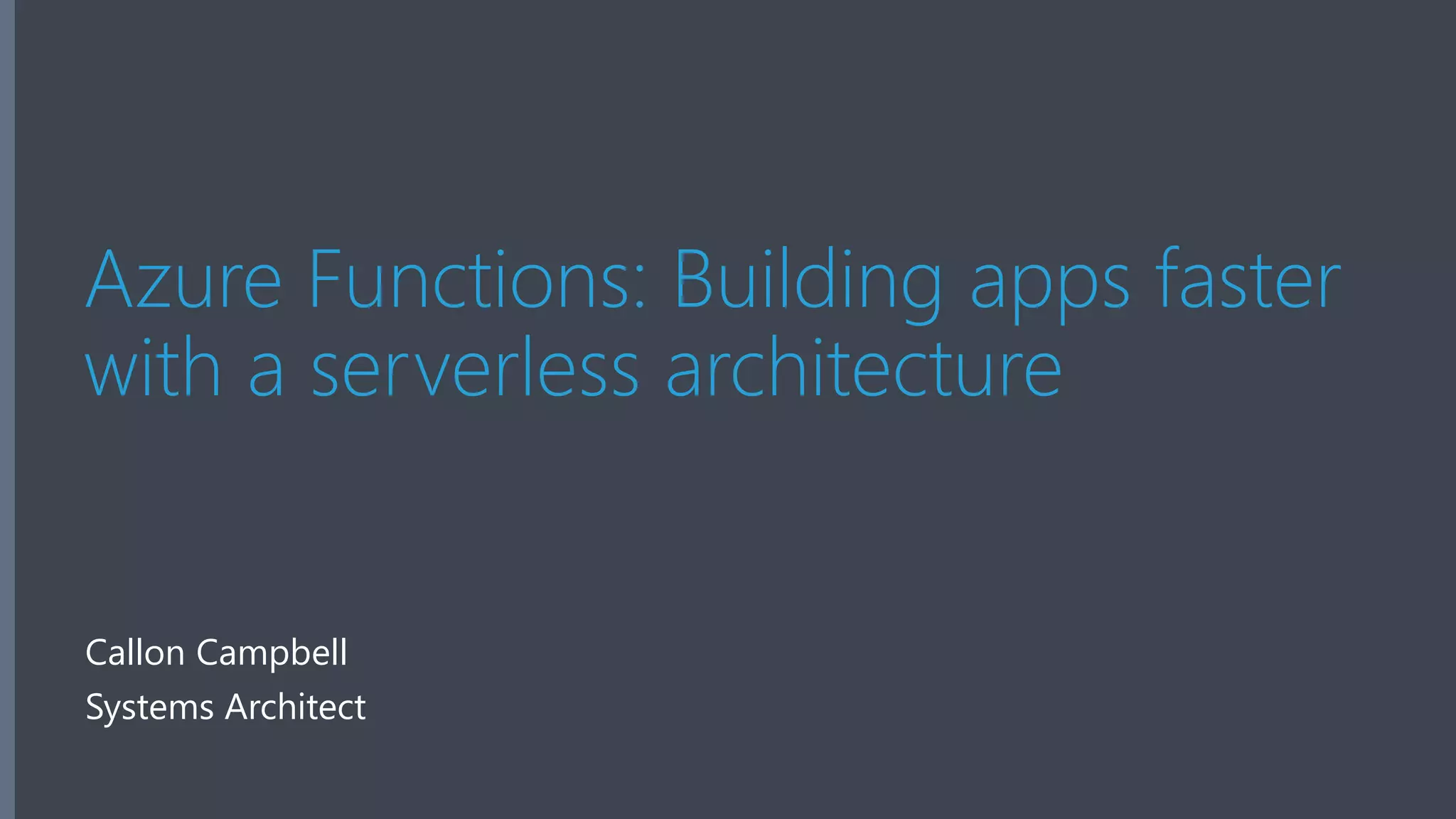 Azure Functions: Building apps faster with a serverless architecture

Callon Campbell
Systems Architect